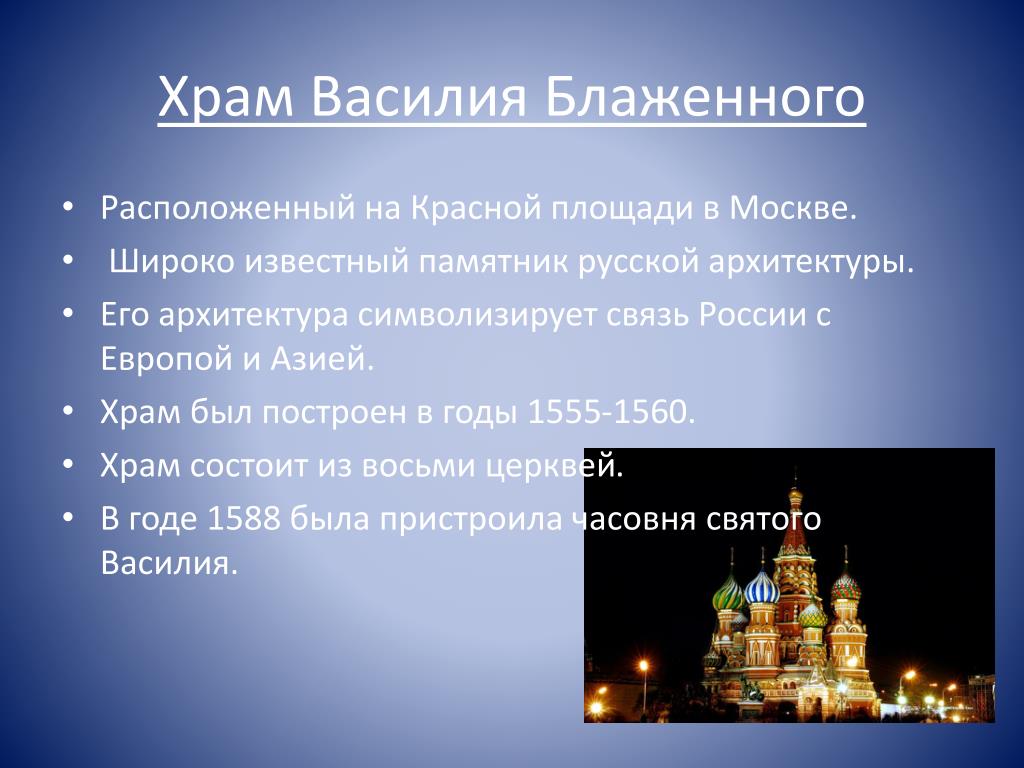 Храм Василия Блаженного

• Расположенный на Красной площади в Москве.
• Широко известный памятник русской архитектуры.
• Его архитектура символизирует связь России с Европой и Азией.
• Храм был построен в годы 1555-1560.
• Храм состоит из восьми церквей.
• В годе 1588 была пристроила часовня святого Василия.